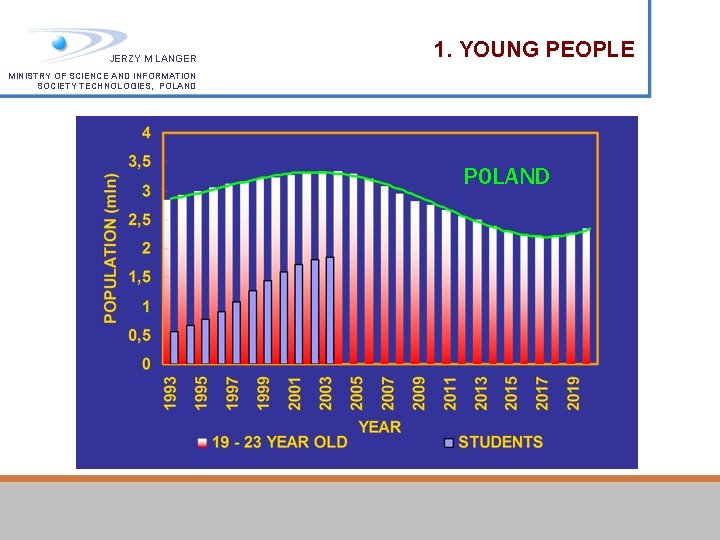 JERZY M LANGER
MINISTRY OF SCIENCE AND INFORMATION SOCIETY TECHNOLOGIES, POLAND

1. YOUNG PEOPLE

POLAND

POPULATION (mln)

4
3,5
3
2,5
2
1,5
1
0,5
0

1993
1995
1997
1999
2001
2003
2005
2007
2009
2011
2013
2015
2017
2019

YEAR

19 - 23 YEAR OLD
STUDENTS